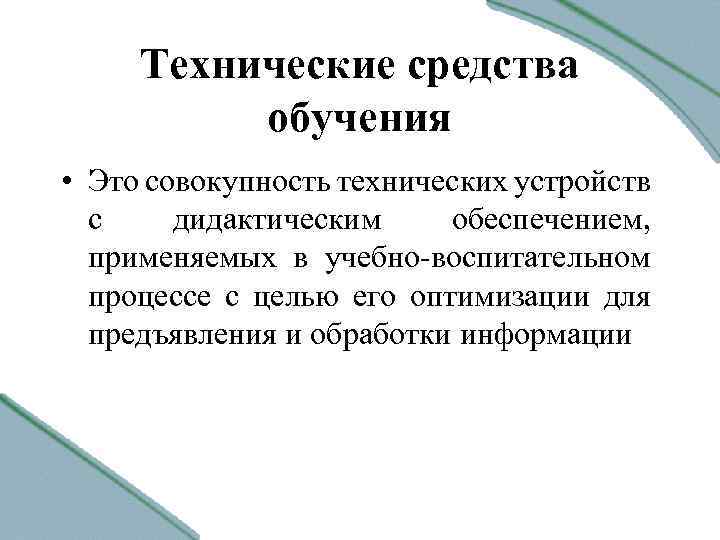 Технические средства обучения

• Это совокупность технических устройств с дидактическим обеспечением, применяемых в учебно-воспитательном процессе с целью его оптимизации для предъявления и обработки информации